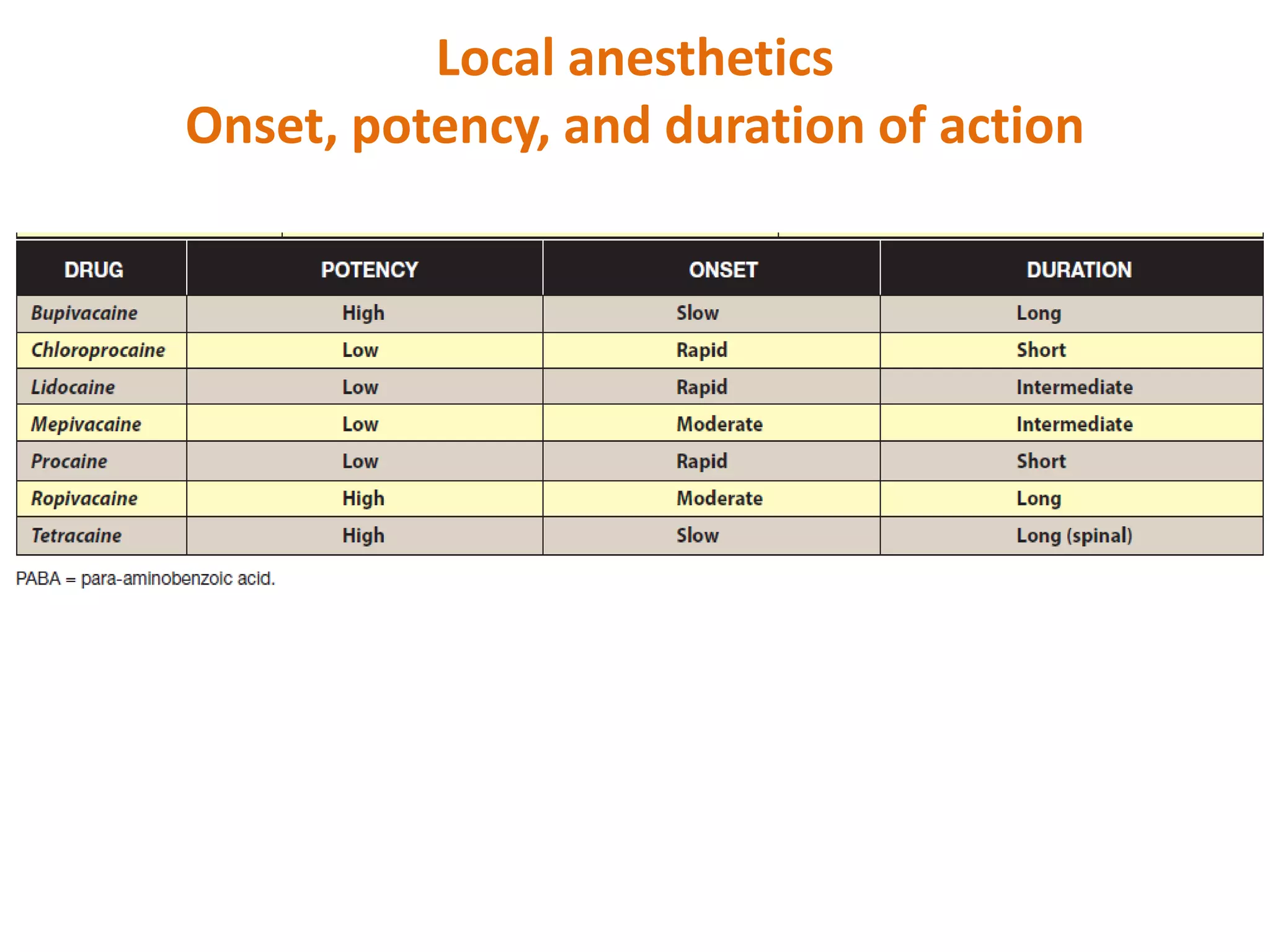 Local anesthetics
Onset, potency, and duration of action

| DRUG | POTENCY | ONSET | DURATION |
|---|---|---|---|
| Bupivacaine | High | Slow | Long |
| Chloroprocaine | Low | Rapid | Short |
| Lidocaine | Low | Rapid | Intermediate |
| Mepivacaine | Low | Moderate | Intermediate |
| Procaine | Low | Rapid | Short |
| Ropivacaine | High | Moderate | Long |
| Tetracaine | High | Slow | Long (spinal) |

PABA = para-aminobenzoic acid.